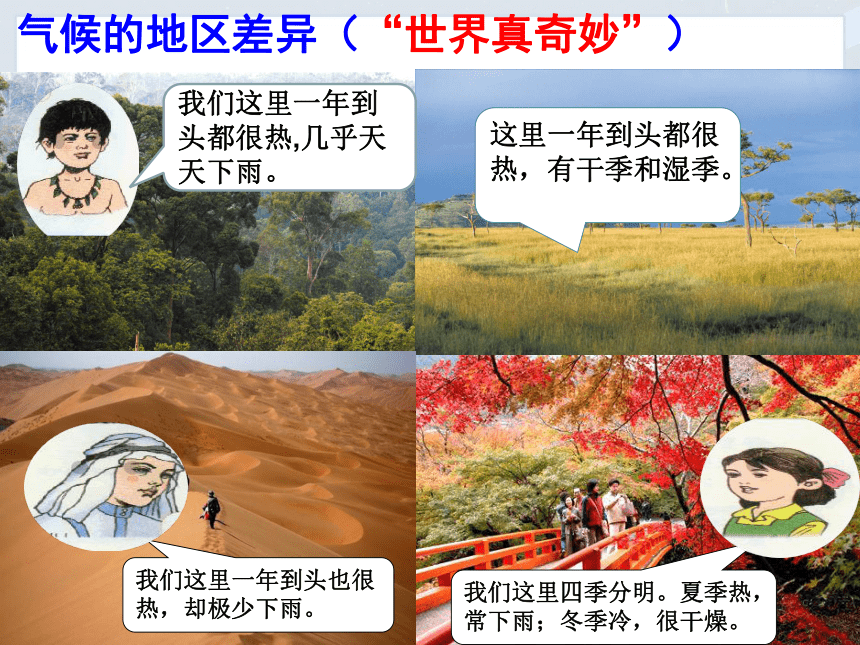 气候的地区差异（“世界真奇妙”）

我们这里一年到头都很热,几乎天天下雨。

这里一年到头都很热，有干季和湿季。

我们这里一年到头也很热，却极少下雨。

我们这里四季分明。夏季热，常下雨；冬季冷，很干燥。